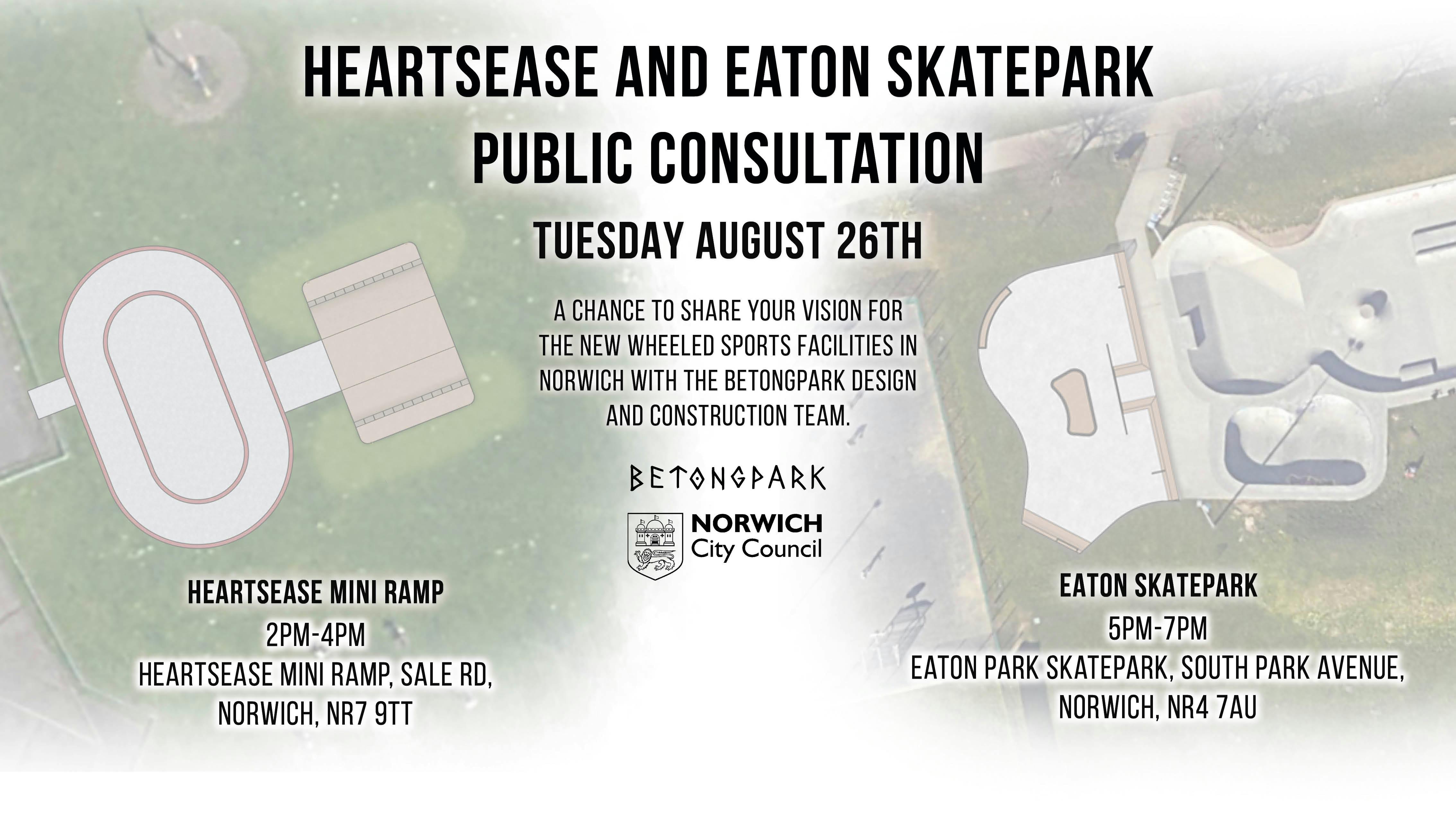 HEARTSEASE AND EATON SKATEPARK PUBLIC CONSULTATION

TUESDAY AUGUST 26TH

A CHANCE TO SHARE YOUR VISION FOR THE NEW WHEELED SPORTS FACILITIES IN NORWICH WITH THE BETONGPARK DESIGN AND CONSTRUCTION TEAM.

BETONGPARK

NORWICH
City Council

HEARTSEASE MINI RAMP
2PM-4PM
HEARTSEASE MINI RAMP, SALE RD, NORWICH, NR7 9TT

EATON SKATEPARK
5PM-7PM
EATON PARK SKATEPARK, SOUTH PARK AVENUE, NORWICH, NR4 7AU